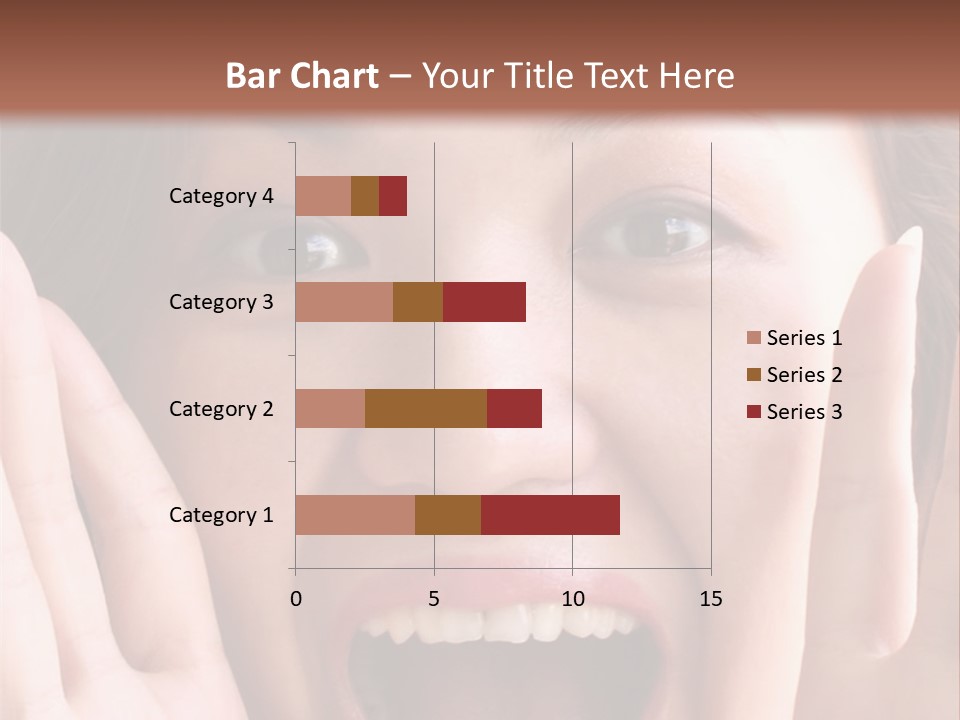 Bar Chart – Your Title Text Here

Category 4
Category 3
Category 2
Category 1

0
5
10
15

Series 1
Series 2
Series 3